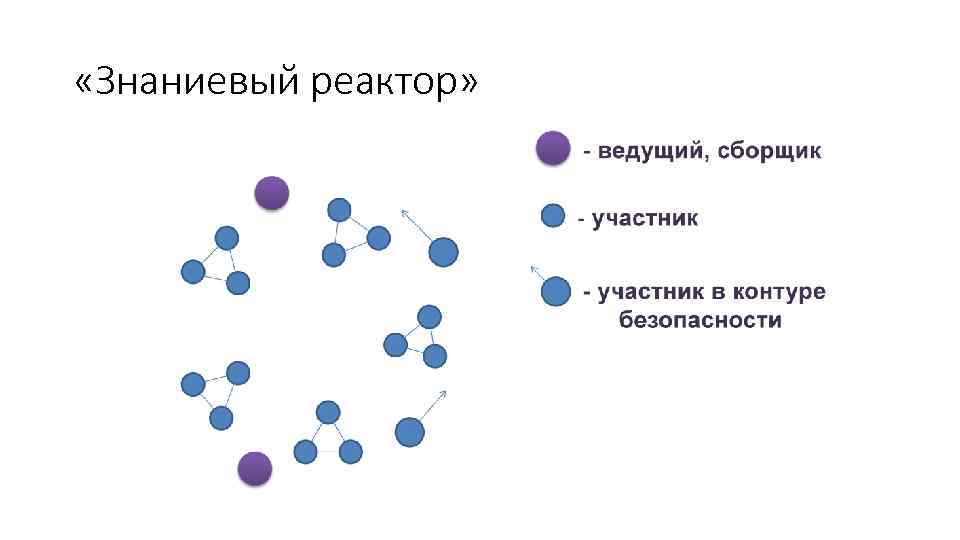 «Знаниевый реактор»

- ведущий, сборщик

- участник

- участник в контуре безопасности